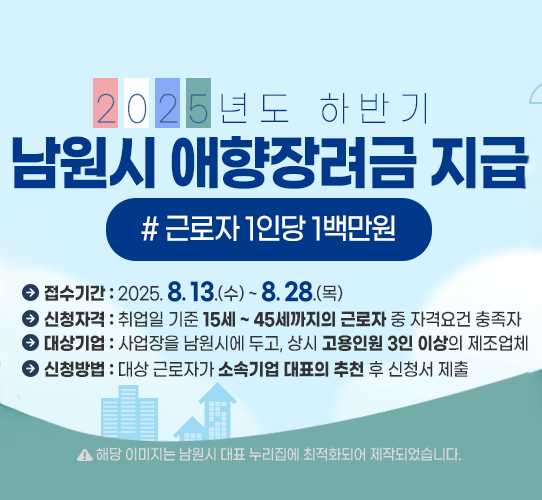 2025년도 하반기

남원시 애향장려금 지급

# 근로자 1인당 1백만원

접수기간 : 2025. 8. 13.(수) ~ 8. 28.(목)

신청자격 : 취업일 기준 15세 ~ 45세까지의 근로자 중 자격요건 충족자

대상기업 : 사업장을 남원시에 두고, 상시 고용인원 3인 이상의 제조업체

신청방법 : 대상 근로자가 소속기업 대표의 추천 후 신청서 제출

해당 이미지는 남원시 대표 누리집에 최적화되어 제작되었습니다.